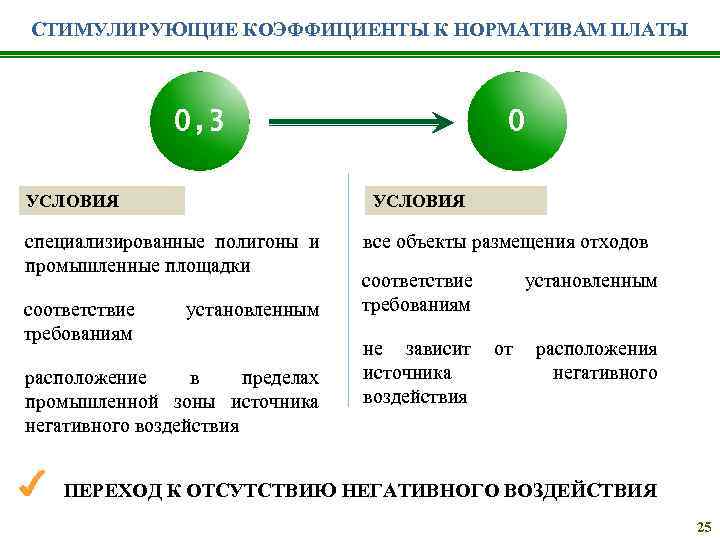 СТИМУЛИРУЮЩИЕ КОЭФФИЦИЕНТЫ К НОРМАТИВАМ ПЛАТЫ

0,3

0

УСЛОВИЯ

специализированные полигоны и промышленные площадки

соответствие установленным требованиям

расположение в пределах промышленной зоны источника негативного воздействия

УСЛОВИЯ

все объекты размещения отходов

соответствие установленным требованиям

не зависит от расположения источника негативного воздействия

ПЕРЕХОД К ОТСУТСТВИЮ НЕГАТИВНОГО ВОЗДЕЙСТВИЯ

25